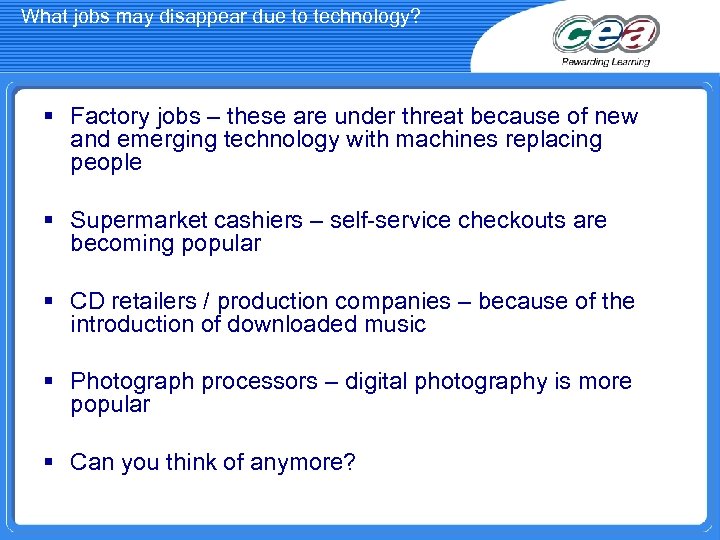 What jobs may disappear due to technology?

cea
Rewarding Learning

▪ Factory jobs – these are under threat because of new and emerging technology with machines replacing people

▪ Supermarket cashiers – self-service checkouts are becoming popular

▪ CD retailers / production companies – because of the introduction of downloaded music

▪ Photograph processors – digital photography is more popular

▪ Can you think of anymore?